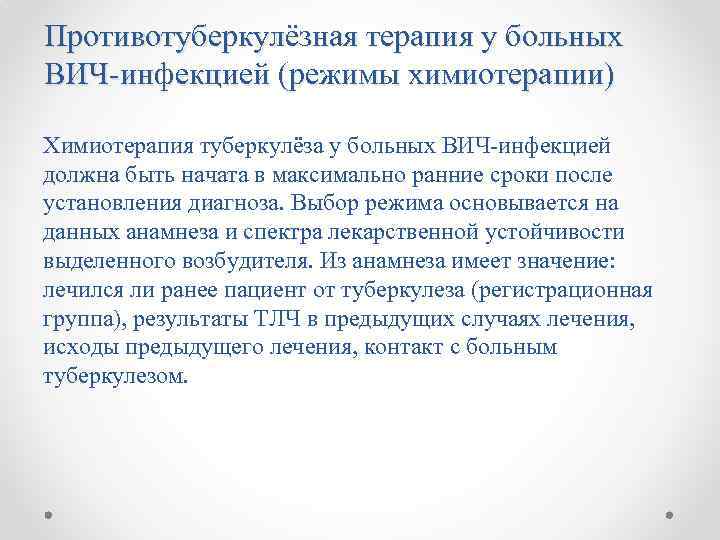 Противотуберкулёзная терапия у больных ВИЧ-инфекцией (режимы химиотерапии)

Химиотерапия туберкулёза у больных ВИЧ-инфекцией должна быть начата в максимально ранние сроки после установления диагноза. Выбор режима основывается на данных анамнеза и спектра лекарственной устойчивости выделенного возбудителя. Из анамнеза имеет значение: лечился ли ранее пациент от туберкулеза (регистрационная группа), результаты ТЛЧ в предыдущих случаях лечения, исходы предыдущего лечения, контакт с больным туберкулезом.